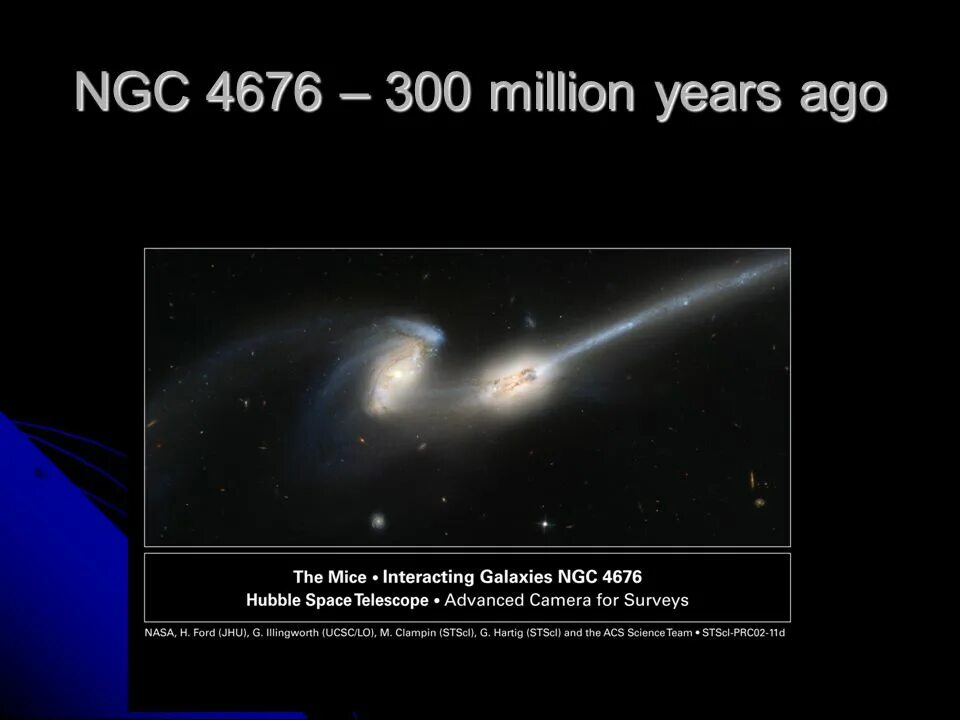 NGC 4676 – 300 million years ago

The Mice • Interacting Galaxies NGC 4676
Hubble Space Telescope • Advanced Camera for Surveys

NASA, H. Ford (JHU), G. Illingworth (UCSC/LO), M. Clampin (STScI), G. Hartig (STScI) and the ACS Science Team • STScI-PRC02-11d